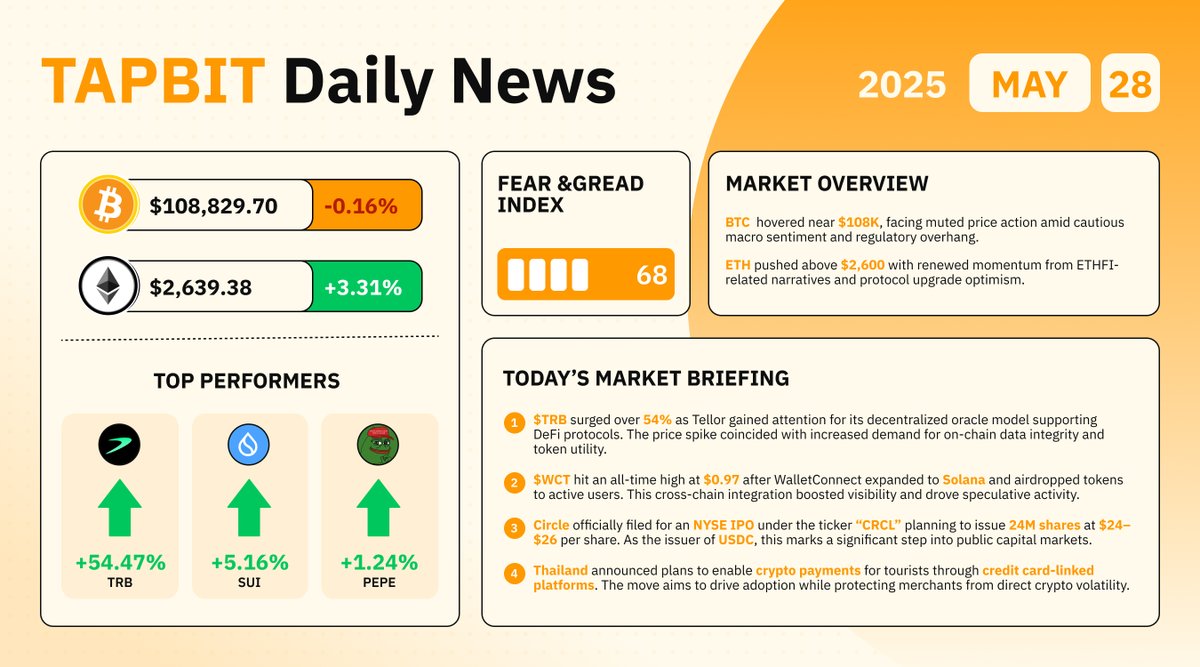 TAPBIT Daily News

2025 MAY 28

$108,829.70 -0.16%

$2,639.38 +3.31%

TOP PERFORMERS

+54.47%
TRB

+5.16%
SUI

+1.24%
PEPE

FEAR &GREAD INDEX

68

MARKET OVERVIEW

BTC hovered near $108K, facing muted price action amid cautious macro sentiment and regulatory overhang.

ETH pushed above $2,600 with renewed momentum from ETHFI-related narratives and protocol upgrade optimism.

TODAY'S MARKET BRIEFING

1 $TRB surged over 54% as Tellor gained attention for its decentralized oracle model supporting DeFi protocols. The price spike coincided with increased demand for on-chain data integrity and token utility.

2 $WCT hit an all-time high at $0.97 after WalletConnect expanded to Solana and airdropped tokens to active users. This cross-chain integration boosted visibility and drove speculative activity.

3 Circle officially filed for an NYSE IPO under the ticker "CRCL" planning to issue 24M shares at $24–$26 per share. As the issuer of USDC, this marks a significant step into public capital markets.

4 Thailand announced plans to enable crypto payments for tourists through credit card-linked platforms. The move aims to drive adoption while protecting merchants from direct crypto volatility.